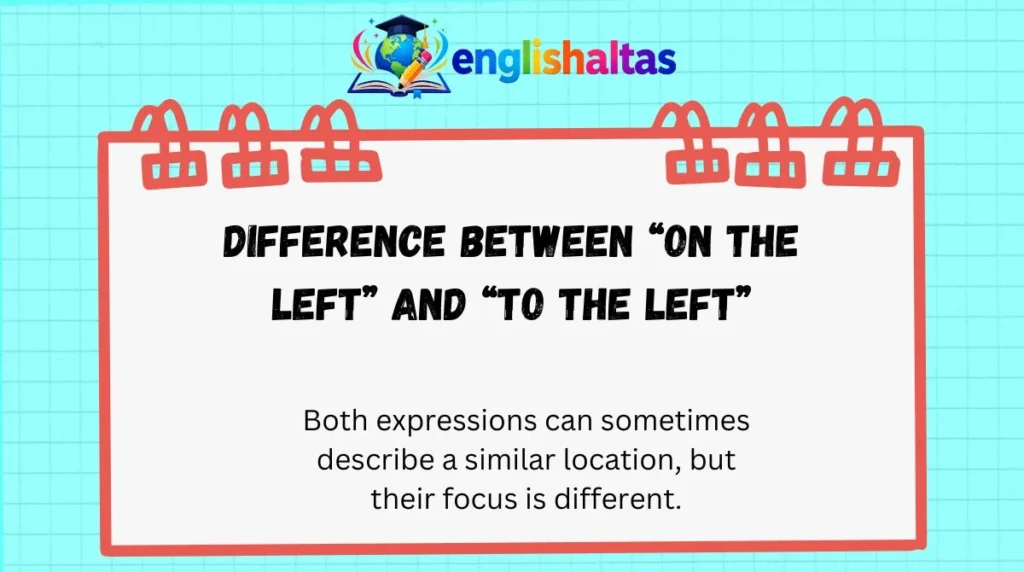 englishaltas

DIFFERENCE BETWEEN “ON THE LEFT” AND “TO THE LEFT”

Both expressions can sometimes describe a similar location, but their focus is different.